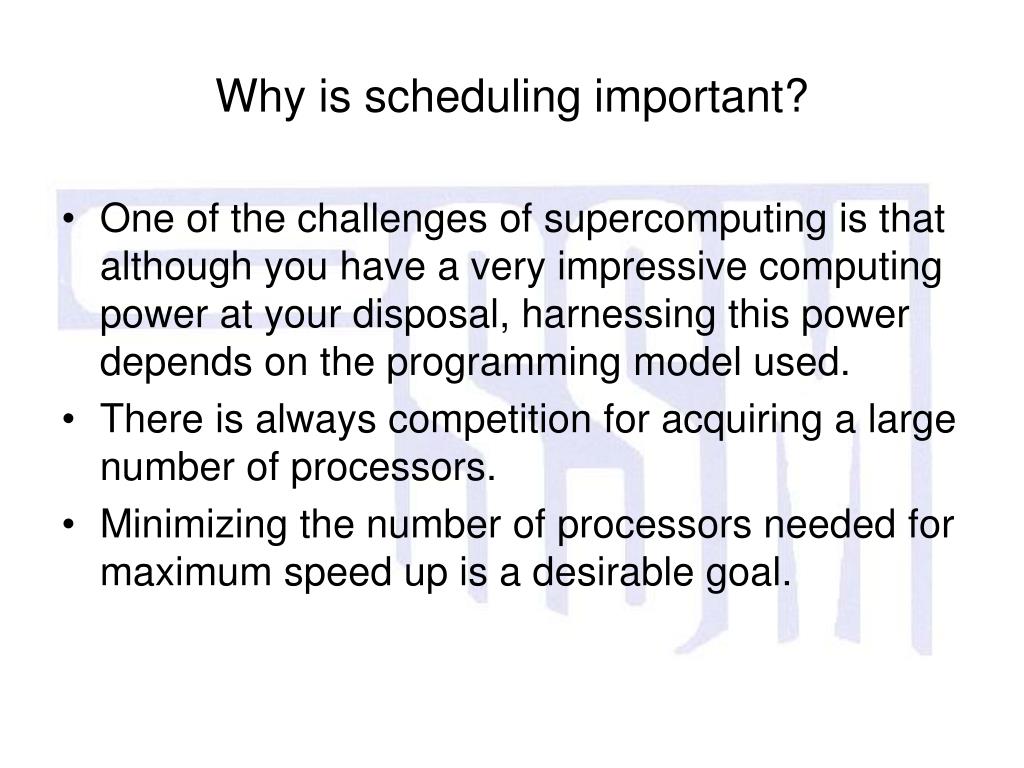 Why is scheduling important?

• One of the challenges of supercomputing is that although you have a very impressive computing power at your disposal, harnessing this power depends on the programming model used.
• There is always competition for acquiring a large number of processors.
• Minimizing the number of processors needed for maximum speed up is a desirable goal.